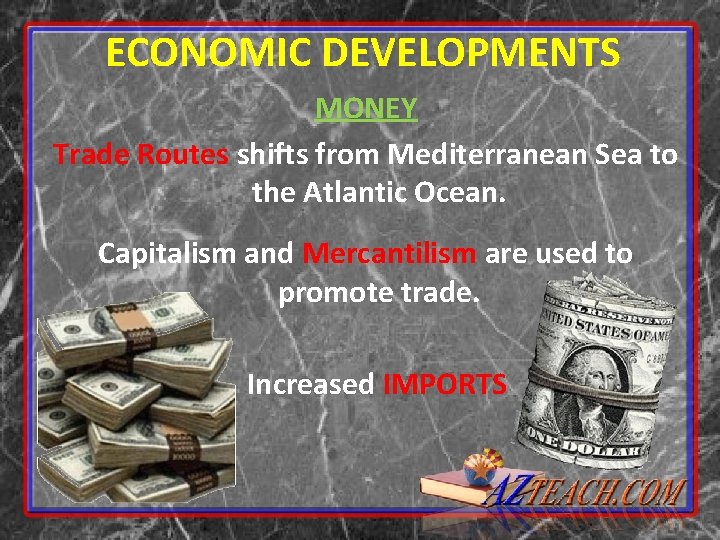 ECONOMIC DEVELOPMENTS

MONEY

Trade Routes shifts from Mediterranean Sea to the Atlantic Ocean.

Capitalism and Mercantilism are used to promote trade.

Increased IMPORTS

FEDERAL RESERVE NOTE
UNITED STATES OF AMERICA
ONE DOLLAR

AZTEACH.COM